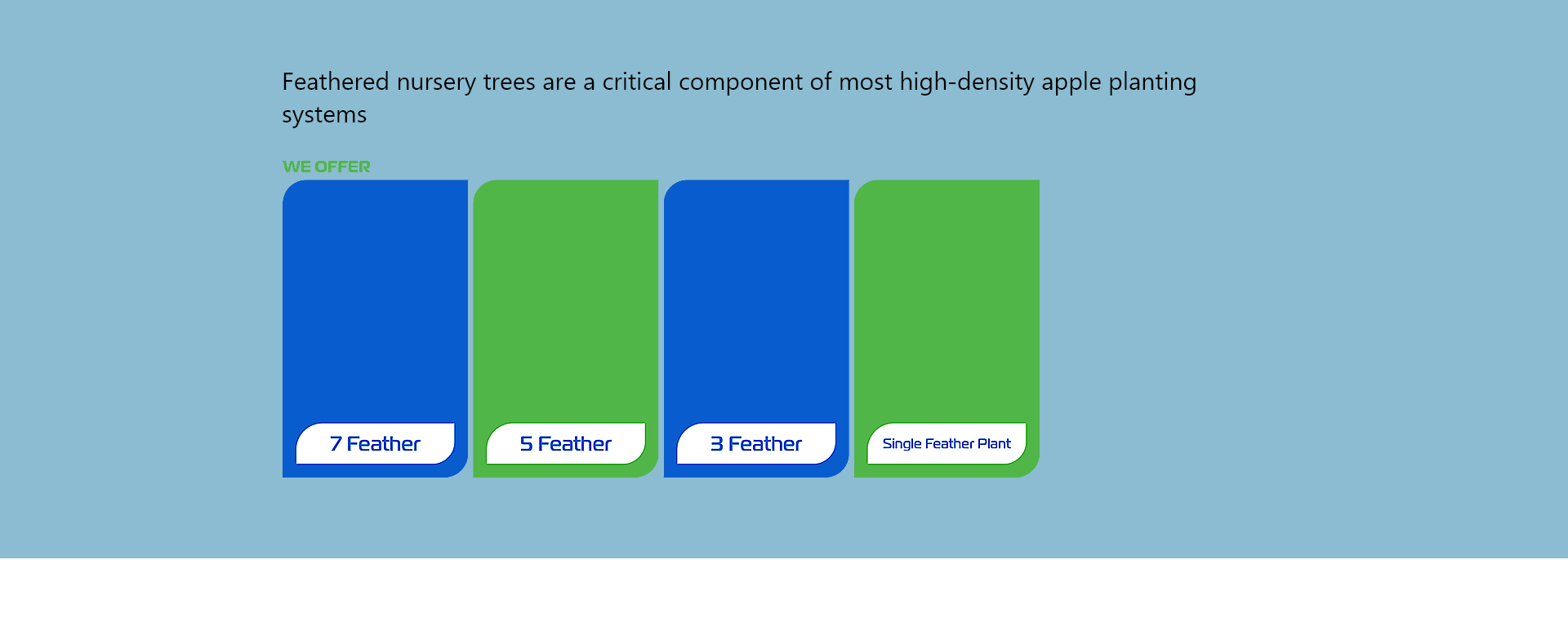 Feathered nursery trees are a critical component of most high-density apple planting systems

WE OFFER

7 Feather

5 Feather

3 Feather

Single Feather Plant